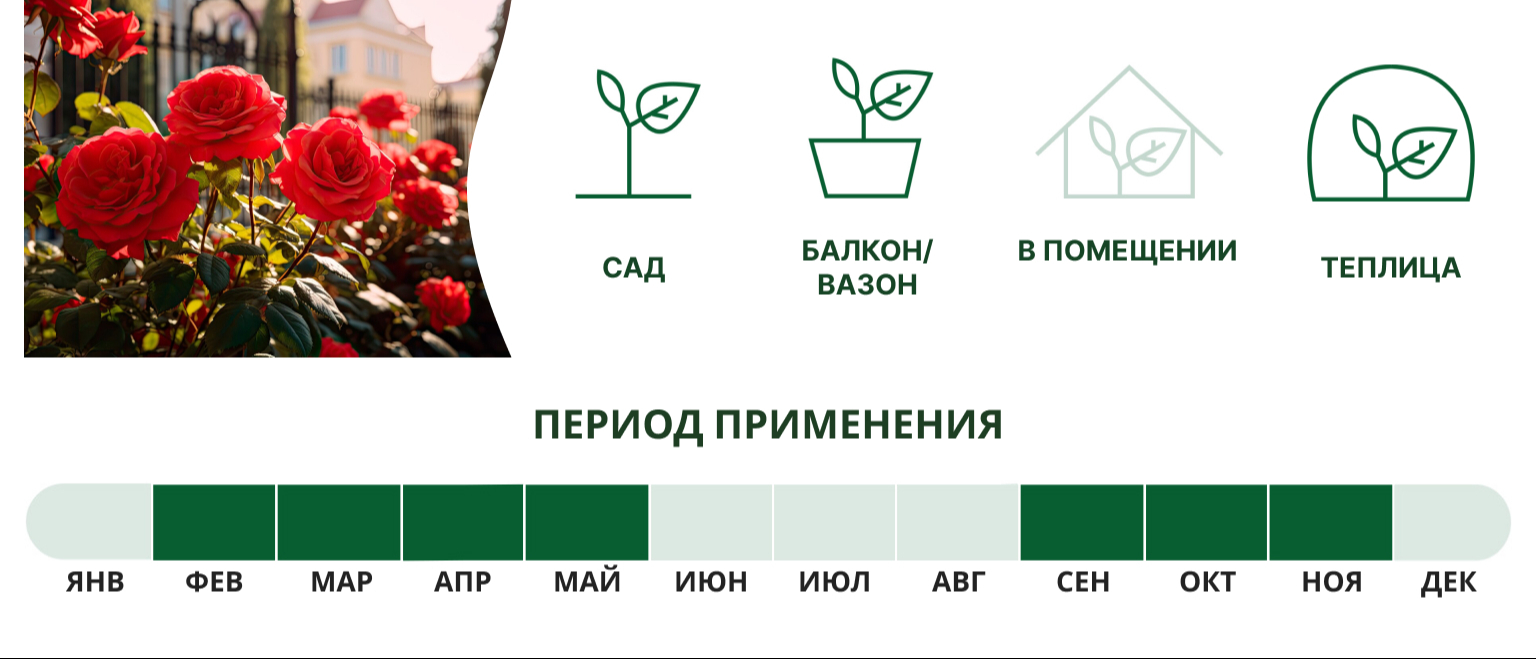 САД

БАЛКОН/ ВАЗОН

В ПОМЕЩЕНИИ

ТЕПЛИЦА

ПЕРИОД ПРИМЕНЕНИЯ

ЯНВ ФЕВ МАР АПР МАЙ ИЮН ИЮЛ АВГ СЕН ОКТ НОЯ ДЕК